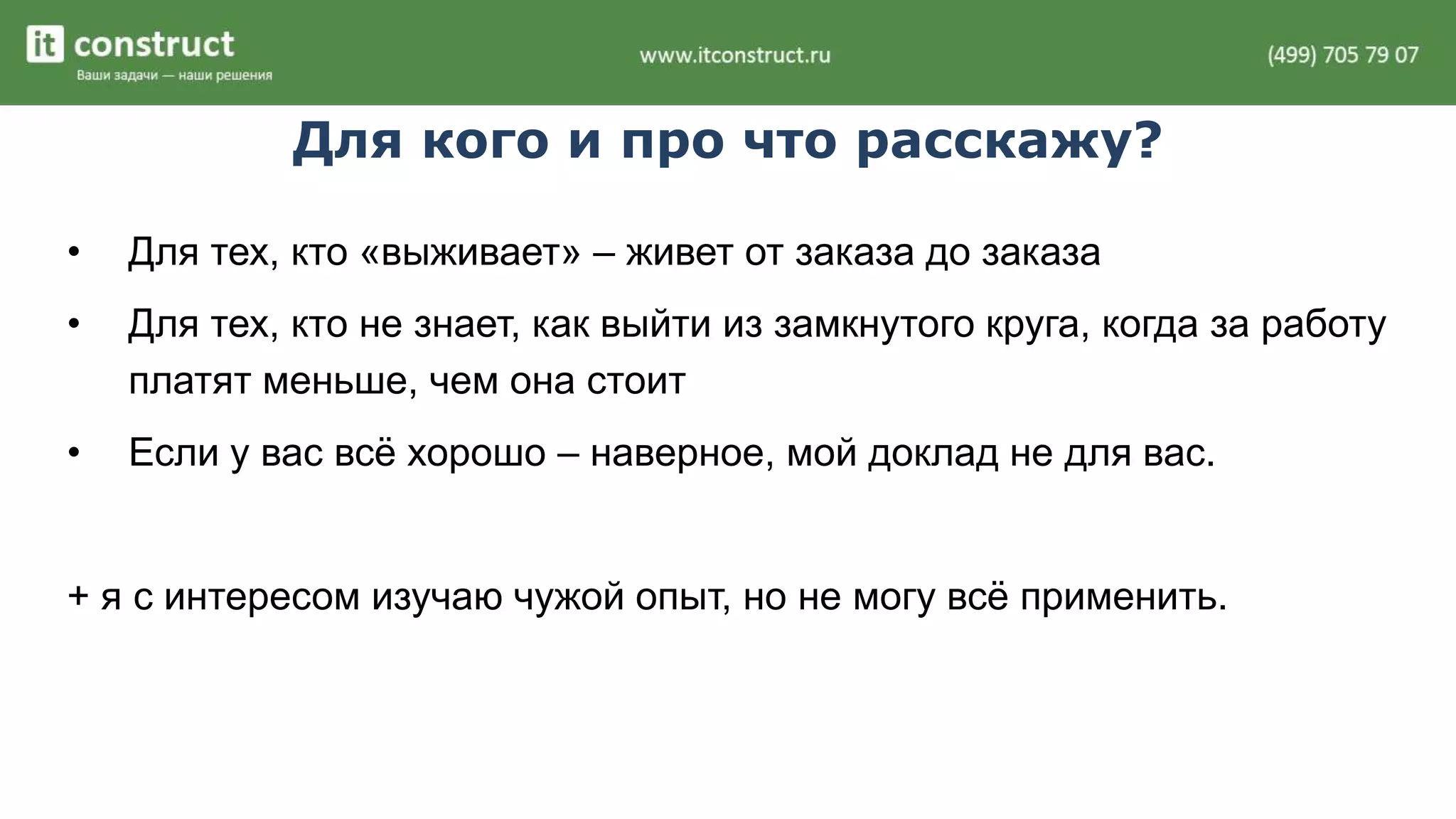 it construct
Ваши задачи — наши решения

www.itconstruct.ru

(499) 705 79 07

Для кого и про что расскажу?

• Для тех, кто «выживает» – живет от заказа до заказа
• Для тех, кто не знает, как выйти из замкнутого круга, когда за работу платят меньше, чем она стоит
• Если у вас всё хорошо – наверное, мой доклад не для вас.

+ я с интересом изучаю чужой опыт, но не могу всё применить.